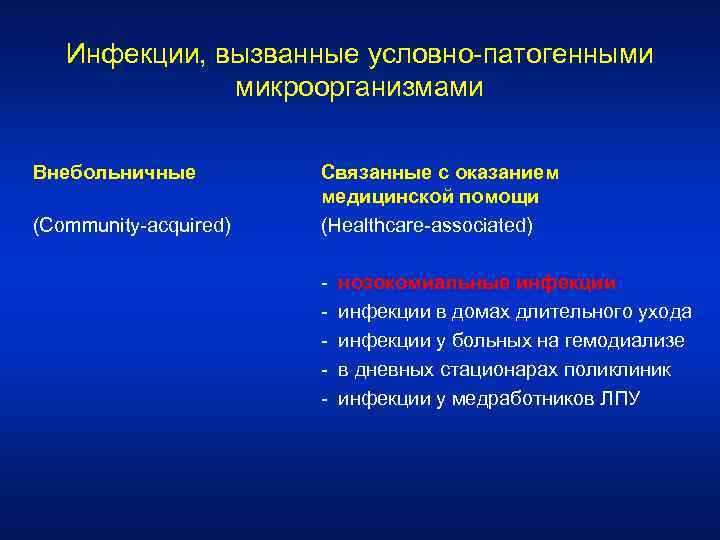 Инфекции, вызванные условно-патогенными микроорганизмами

Внебольничные

(Community-acquired)

Связанные с оказанием медицинской помощи

(Healthcare-associated)

- нозокомиальные инфекции
- инфекции в домах длительного ухода
- инфекции у больных на гемодиализе
- в дневных стационарах поликлиник
- инфекции у медработников ЛПУ